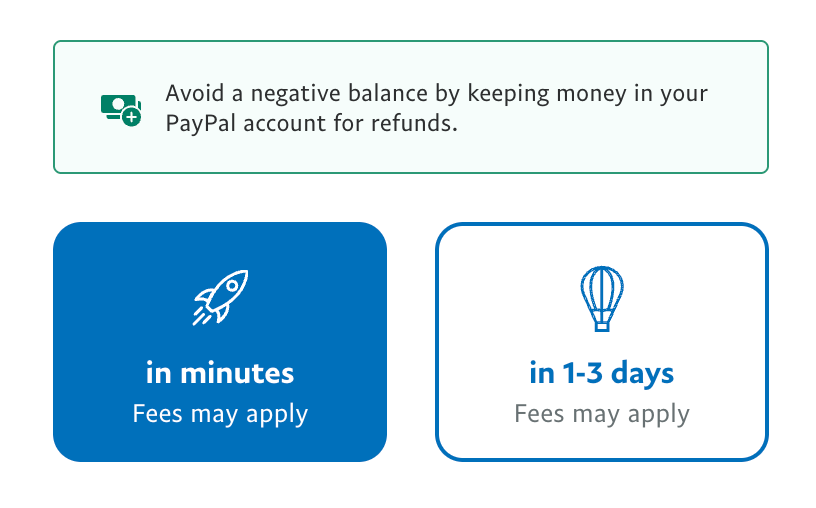 Avoid a negative balance by keeping money in your PayPal account for refunds.

in minutes
Fees may apply

in 1-3 days
Fees may apply